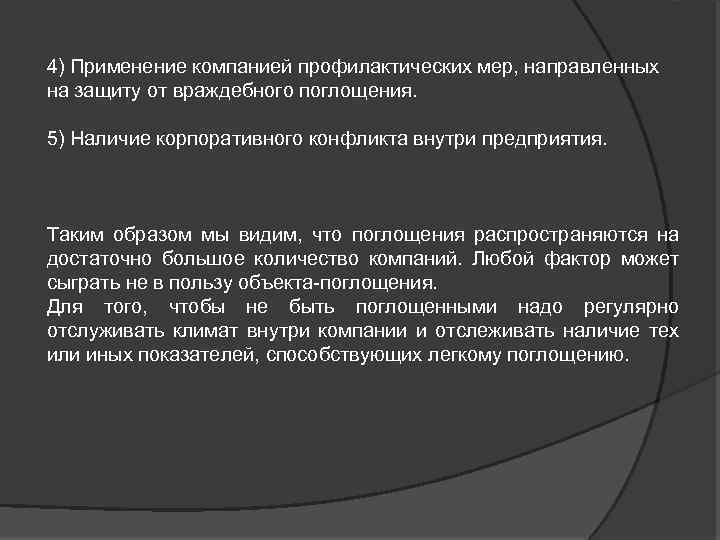 4) Применение компанией профилактических мер, направленных на защиту от враждебного поглощения.

5) Наличие корпоративного конфликта внутри предприятия.

Таким образом мы видим, что поглощения распространяются на достаточно большое количество компаний. Любой фактор может сыграть не в пользу объекта-поглощения.
Для того, чтобы не быть поглощенными надо регулярно отслуживать климат внутри компании и отслеживать наличие тех или иных показателей, способствующих легкому поглощению.